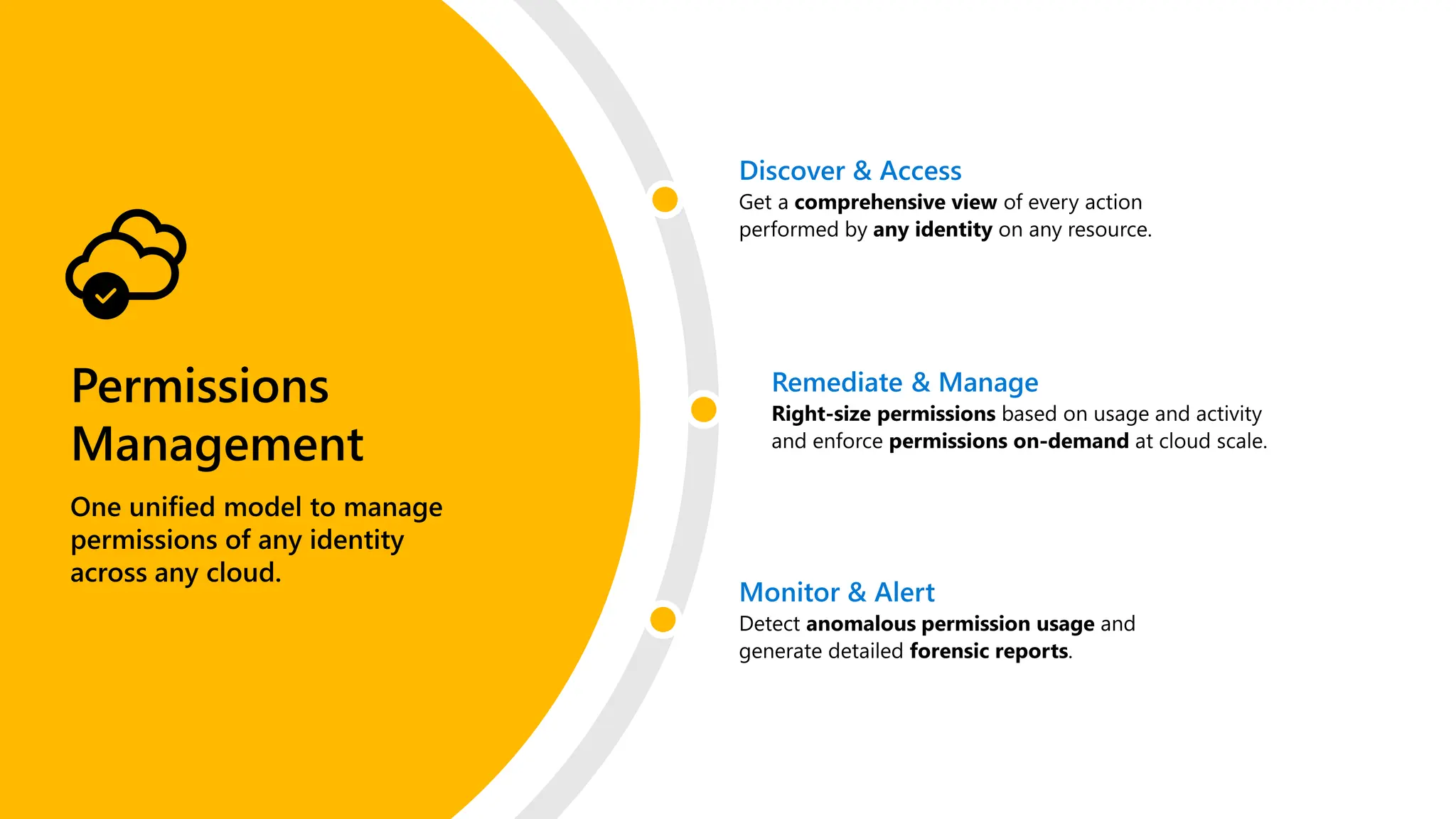 Permissions Management

One unified model to manage permissions of any identity across any cloud.

Discover & Access

Get a comprehensive view of every action performed by any identity on any resource.

Remediate & Manage

Right-size permissions based on usage and activity and enforce permissions on-demand at cloud scale.

Monitor & Alert

Detect anomalous permission usage and generate detailed forensic reports.